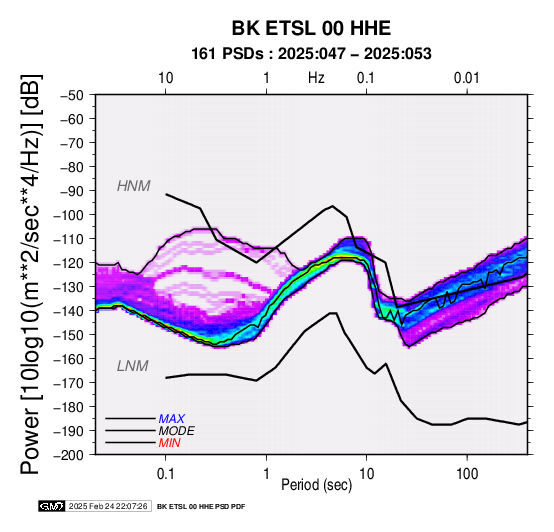 BK ETSL 00 HHE
161 PSDs : 2025:047 – 2025:053

10 1 Hz 0.1 0.01

Power [10log10(m**2/sec**4/Hz)] [dB]

−50
−60
−70
−80
−90
−100
−110
−120
−130
−140
−150
−160
−170
−180
−190
−200

HNM
LNM

MAX
MODE
MIN

0.1 1 10 100
Period (sec)

GMT 2025 Feb 24 22:07:26 BK ETSL 00 HHE PSD PDF